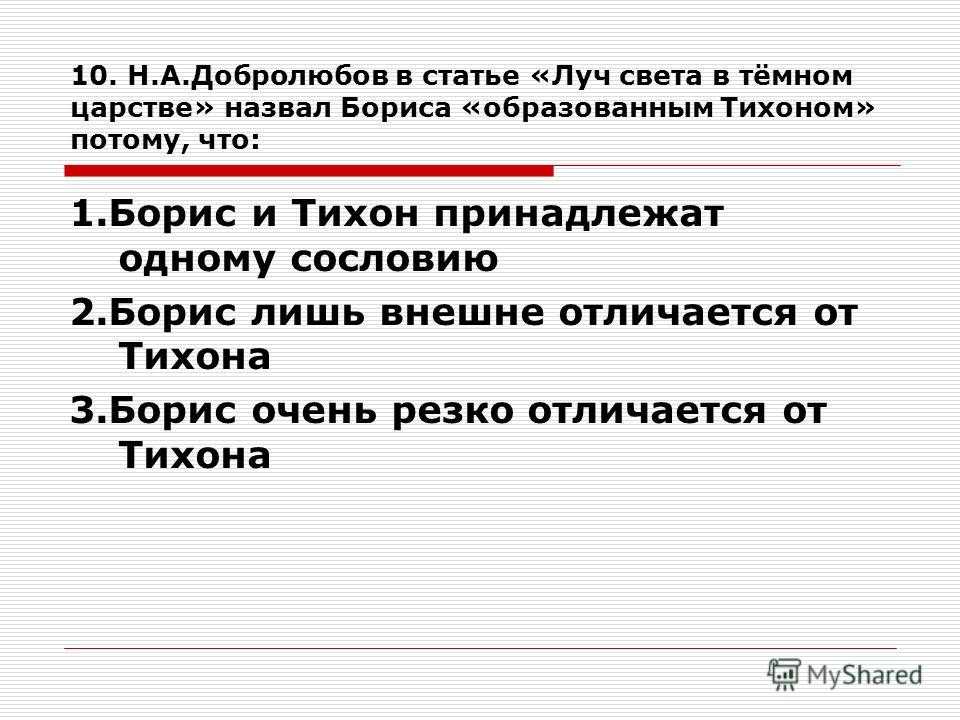 10. Н.А.Добролюбов в статье «Луч света в тёмном царстве» назвал Бориса «образованным Тихоном» потому, что:

1.Борис и Тихон принадлежат одному сословию

2.Борис лишь внешне отличается от Тихона

3.Борис очень резко отличается от Тихона

MyShared